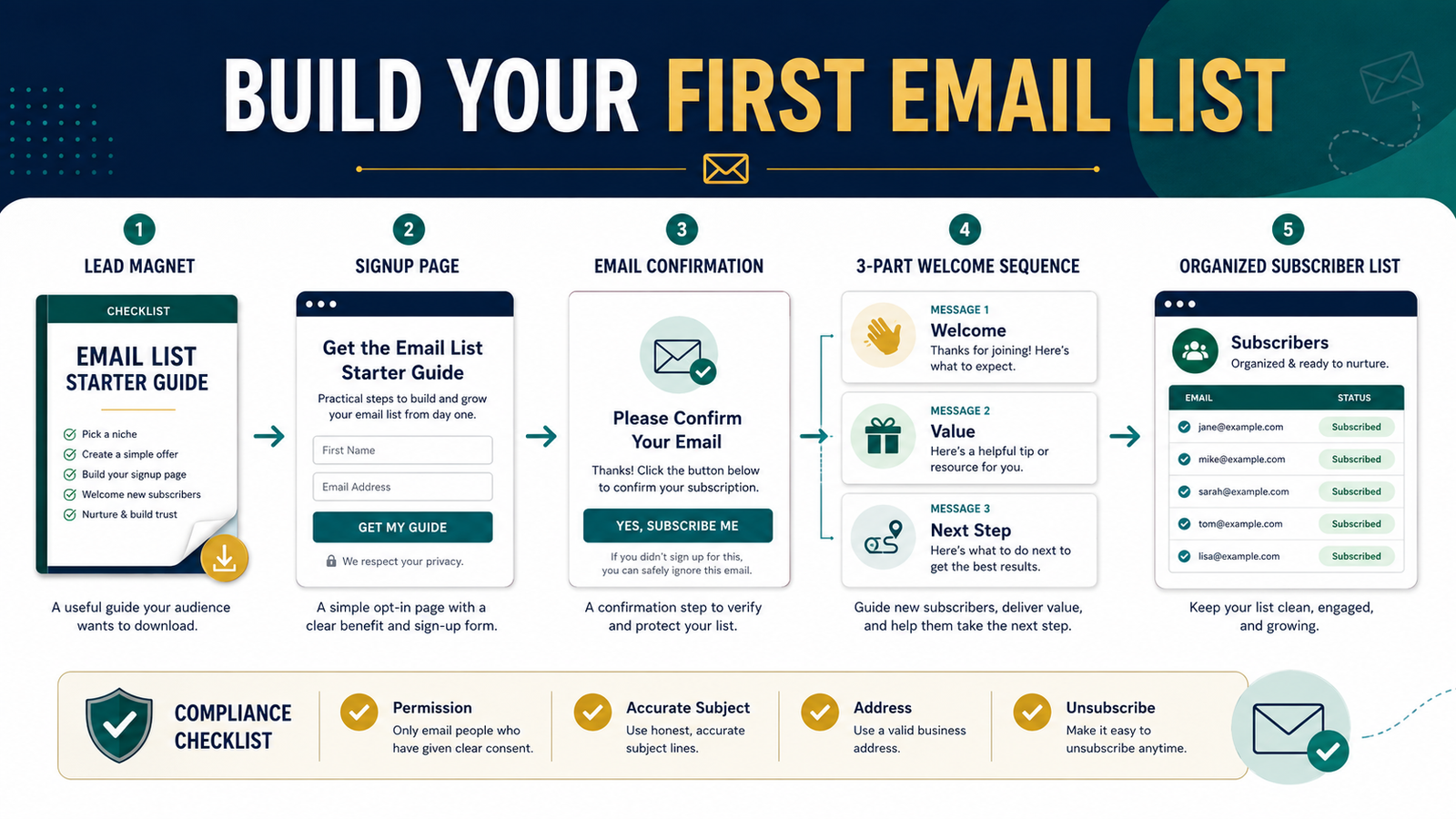 BUILD YOUR FIRST EMAIL LIST

1
LEAD MAGNET

CHECKLIST
EMAIL LIST STARTER GUIDE
Pick a niche
Create a simple offer
Build your signup page
Welcome new subscribers
Nurture & build trust

A useful guide your audience wants to download.

2
SIGNUP PAGE

Get the Email List Starter Guide
Practical steps to build and grow your email list from day one.
First Name
Email Address
GET MY GUIDE
We respect your privacy.

A simple opt-in page with a clear benefit and sign-up form.

3
EMAIL CONFIRMATION

Please Confirm Your Email
Thanks! Click the button below to confirm your subscription.
YES, SUBSCRIBE ME
If you didn't sign up for this, you can safely ignore this email.

A confirmation step to verify and protect your list.

4
3-PART WELCOME SEQUENCE

MESSAGE 1
Welcome
Thanks for joining! Here's what to expect.

MESSAGE 2
Value
Here's a helpful tip or resource for you.

MESSAGE 3
Next Step
Here's what to do next to get the best results.

Guide new subscribers, deliver value, and help them take the next step.

5
ORGANIZED SUBSCRIBER LIST

Subscribers
Organized & ready to nurture.

| EMAIL | STATUS |
|---|---|
| jane@example.com | Subscribed |
| mike@example.com | Subscribed |
| sarah@example.com | Subscribed |
| tom@example.com | Subscribed |
| lisa@example.com | Subscribed |

Keep your list clean, engaged, and growing.

COMPLIANCE CHECKLIST

Permission
Only email people who have given clear consent.

Accurate Subject
Use honest, accurate subject lines.

Address
Use a valid business address.

Unsubscribe
Make it easy to unsubscribe anytime.